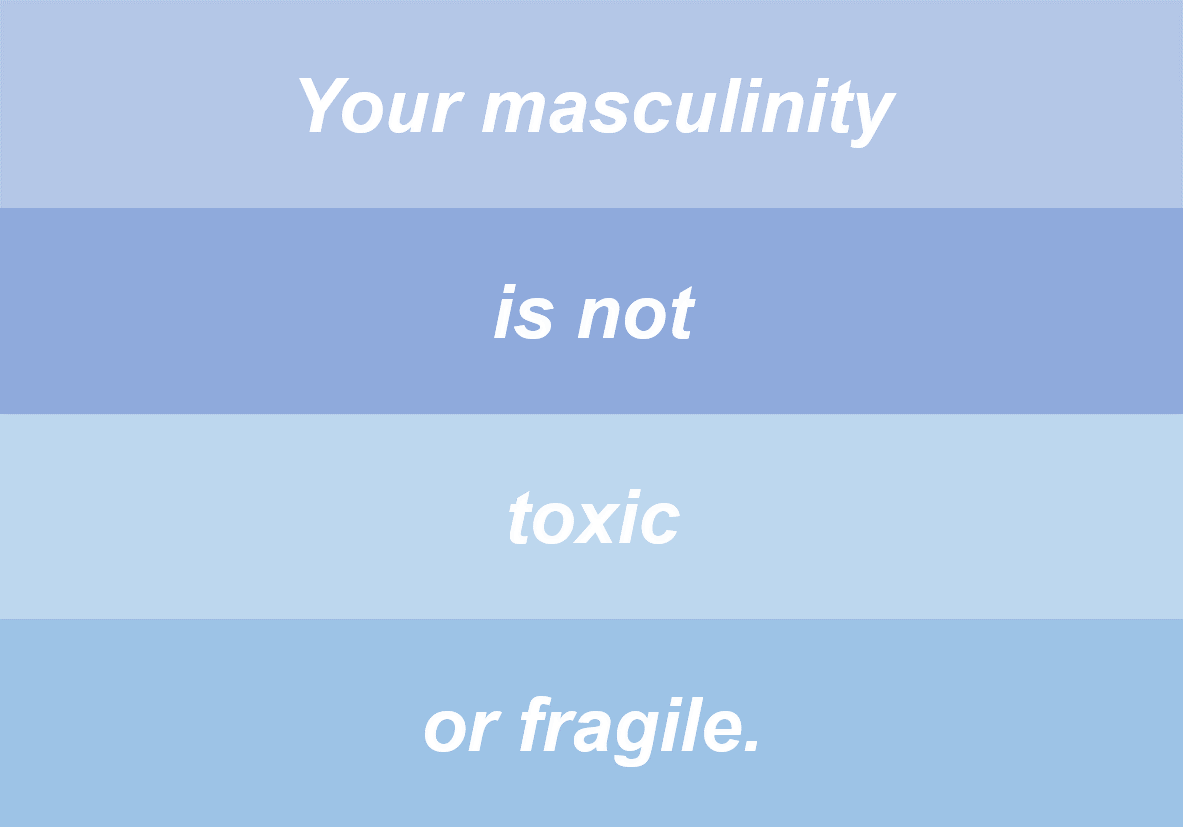 Your masculinity

is not

toxic

or fragile.